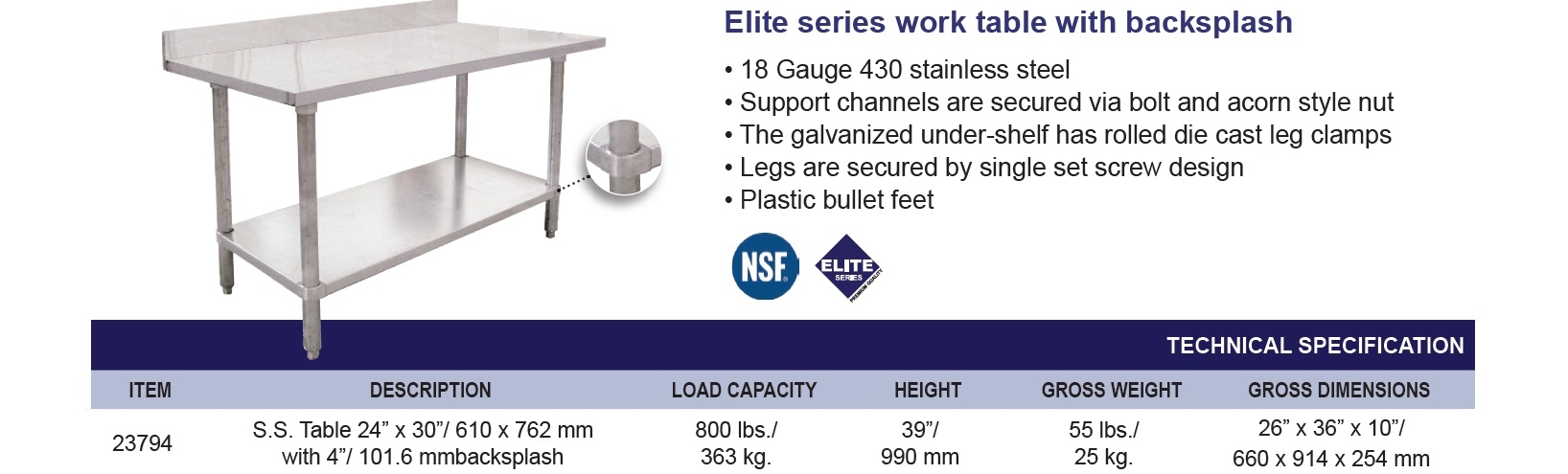 Elite series work table with backsplash

• 18 Gauge 430 stainless steel
• Support channels are secured via bolt and acorn style nut
• The galvanized under-shelf has rolled die cast leg clamps
• Legs are secured by single set screw design
• Plastic bullet feet

NSF

ELITE SERIES PREMIUM QUALITY

TECHNICAL SPECIFICATION

| ITEM | DESCRIPTION | LOAD CAPACITY | HEIGHT | GROSS WEIGHT | GROSS DIMENSIONS |
|---|---|---|---|---|---|
| 23794 | S.S. Table 24” x 30”/ 610 x 762 mm with 4”/ 101.6 mmbacksplash | 800 lbs./ 363 kg. | 39”/ 990 mm | 55 lbs./ 25 kg. | 26” x 36” x 10”/ 660 x 914 x 254 mm |